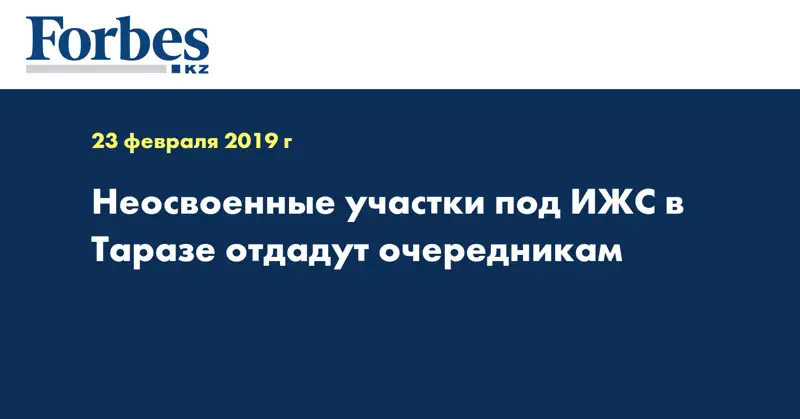 Forbes
KZ

23 февраля 2019 г

Неосвоенные участки под ИЖС в Таразе отдадут очередникам